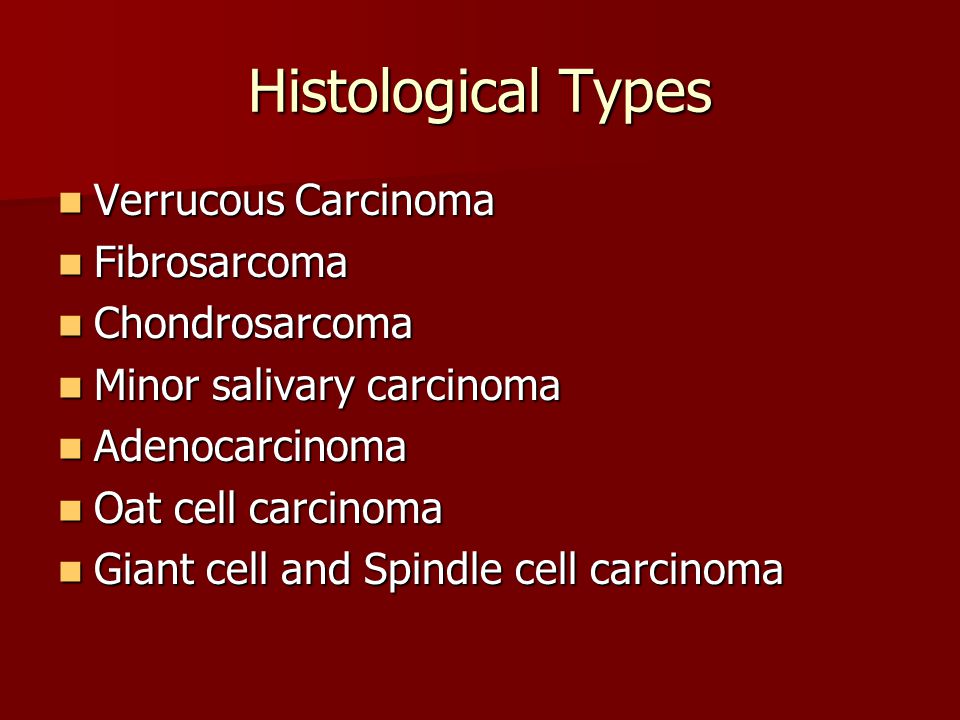 Histological Types

- Verrucous Carcinoma
- Fibrosarcoma
- Chondrosarcoma
- Minor salivary carcinoma
- Adenocarcinoma
- Oat cell carcinoma
- Giant cell and Spindle cell carcinoma